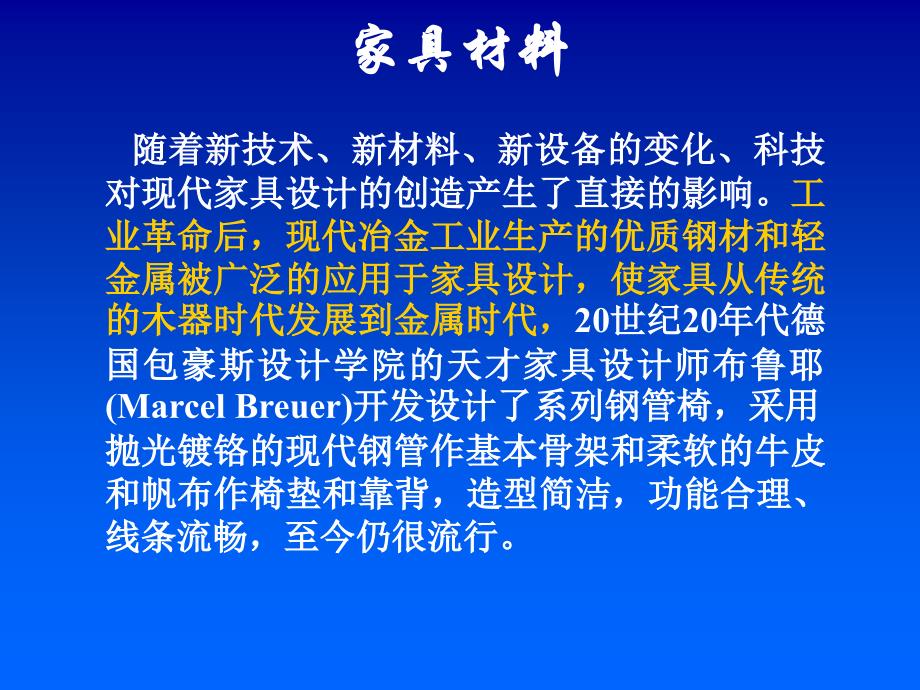 家具材料

随着新技术、新材料、新设备的变化、科技对现代家具设计的创造产生了直接的影响。工业革命后，现代冶金工业生产的优质钢材和轻金属被广泛的应用于家具设计，使家具从传统的木器时代发展到金属时代，20世纪20年代德国包豪斯设计学院的天才家具设计师布鲁耶(Marcel Breuer)开发设计了系列钢管椅，采用抛光镀铬的现代钢管作基本骨架和柔软的牛皮和帆布作椅垫和靠背，造型简洁，功能合理、线条流畅，至今仍很流行。